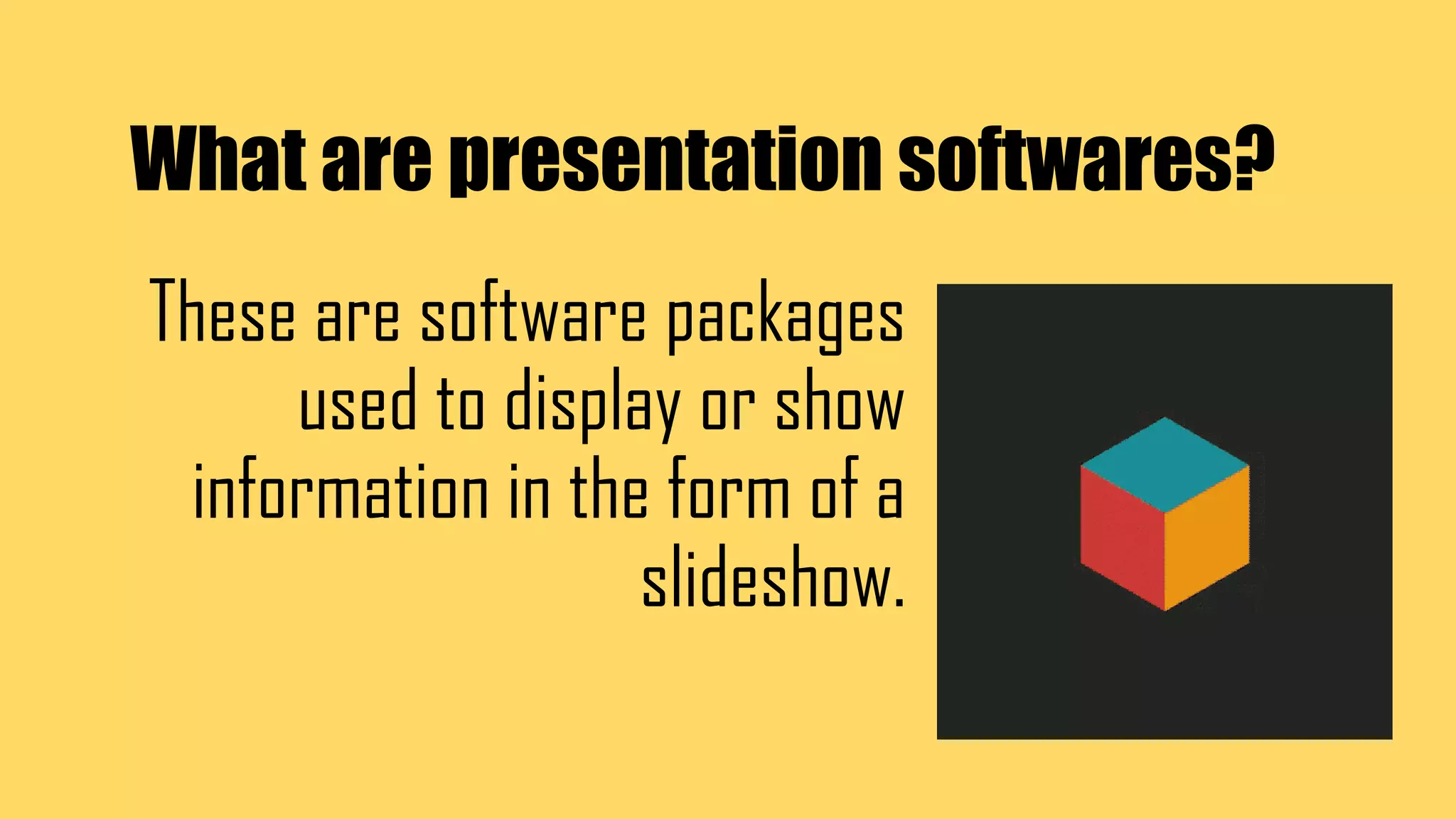 What are presentation softwares?

These are software packages used to display or show information in the form of a slideshow.